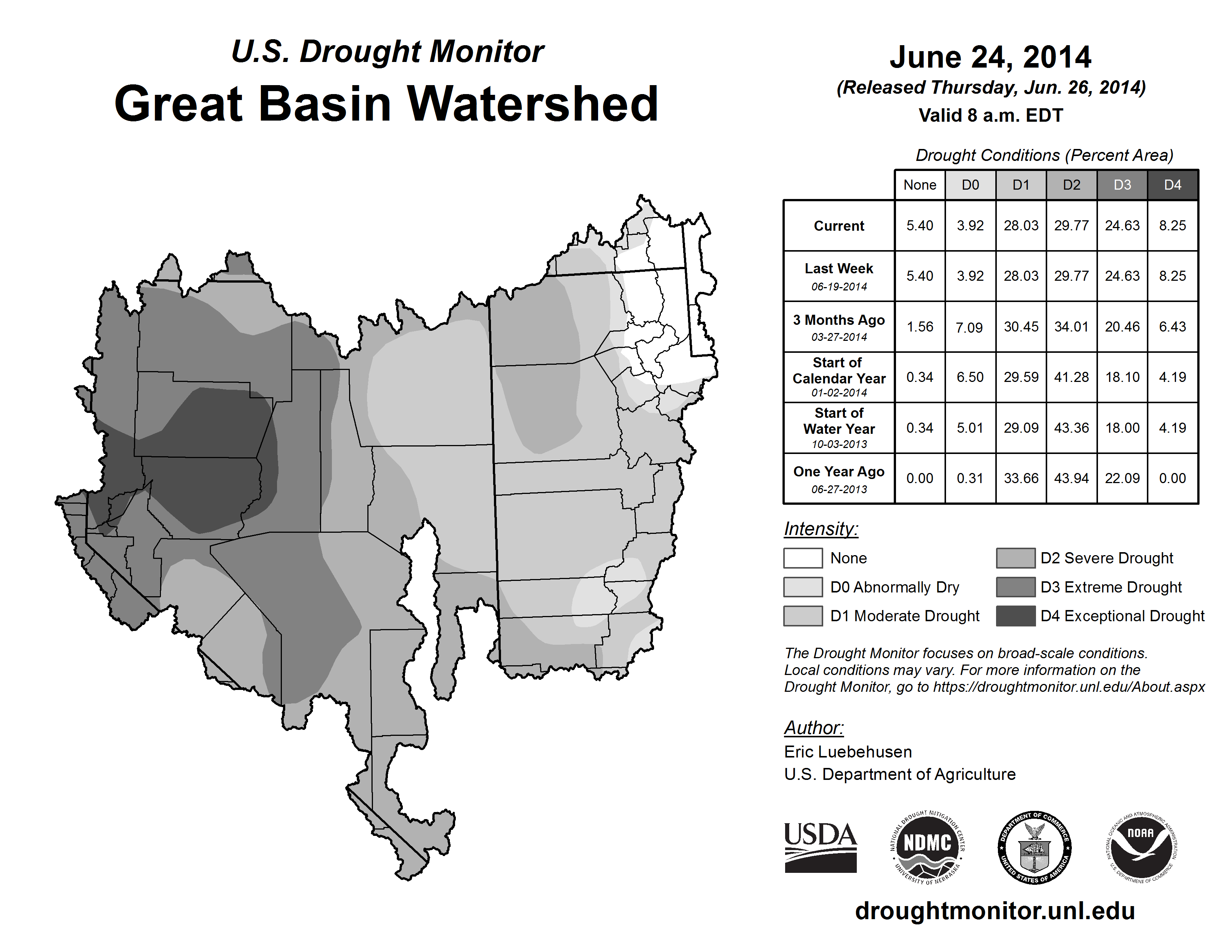 U.S. Drought Monitor
Great Basin Watershed

June 24, 2014
(Released Thursday, Jun. 26, 2014)
Valid 8 a.m. EDT

Drought Conditions (Percent Area)

| | None | D0 | D1 | D2 | D3 | D4 |
|---|---|---|---|---|---|---|
| Current | 5.40 | 3.92 | 28.03 | 29.77 | 24.63 | 8.25 |
| Last Week 06-19-2014 | 5.40 | 3.92 | 28.03 | 29.77 | 24.63 | 8.25 |
| 3 Months Ago 03-27-2014 | 1.56 | 7.09 | 30.45 | 34.01 | 20.46 | 6.43 |
| Start of Calendar Year 01-02-2014 | 0.34 | 6.50 | 29.59 | 41.28 | 18.10 | 4.19 |
| Start of Water Year 10-03-2013 | 0.34 | 5.01 | 29.09 | 43.36 | 18.00 | 4.19 |
| One Year Ago 06-27-2013 | 0.00 | 0.31 | 33.66 | 43.94 | 22.09 | 0.00 |

Intensity:
None
D0 Abnormally Dry
D1 Moderate Drought
D2 Severe Drought
D3 Extreme Drought
D4 Exceptional Drought

The Drought Monitor focuses on broad-scale conditions. Local conditions may vary. For more information on the Drought Monitor, go to https://droughtmonitor.unl.edu/About.aspx

Author:
Eric Luebehusen
U.S. Department of Agriculture

USDA
NATIONAL DROUGHT MITIGATION CENTER NDMC UNIVERSITY OF NEBRASKA
DEPARTMENT OF COMMERCE UNITED STATES OF AMERICA
NATIONAL OCEANIC AND ATMOSPHERIC ADMINISTRATION NOAA U.S. DEPARTMENT OF COMMERCE

droughtmonitor.unl.edu